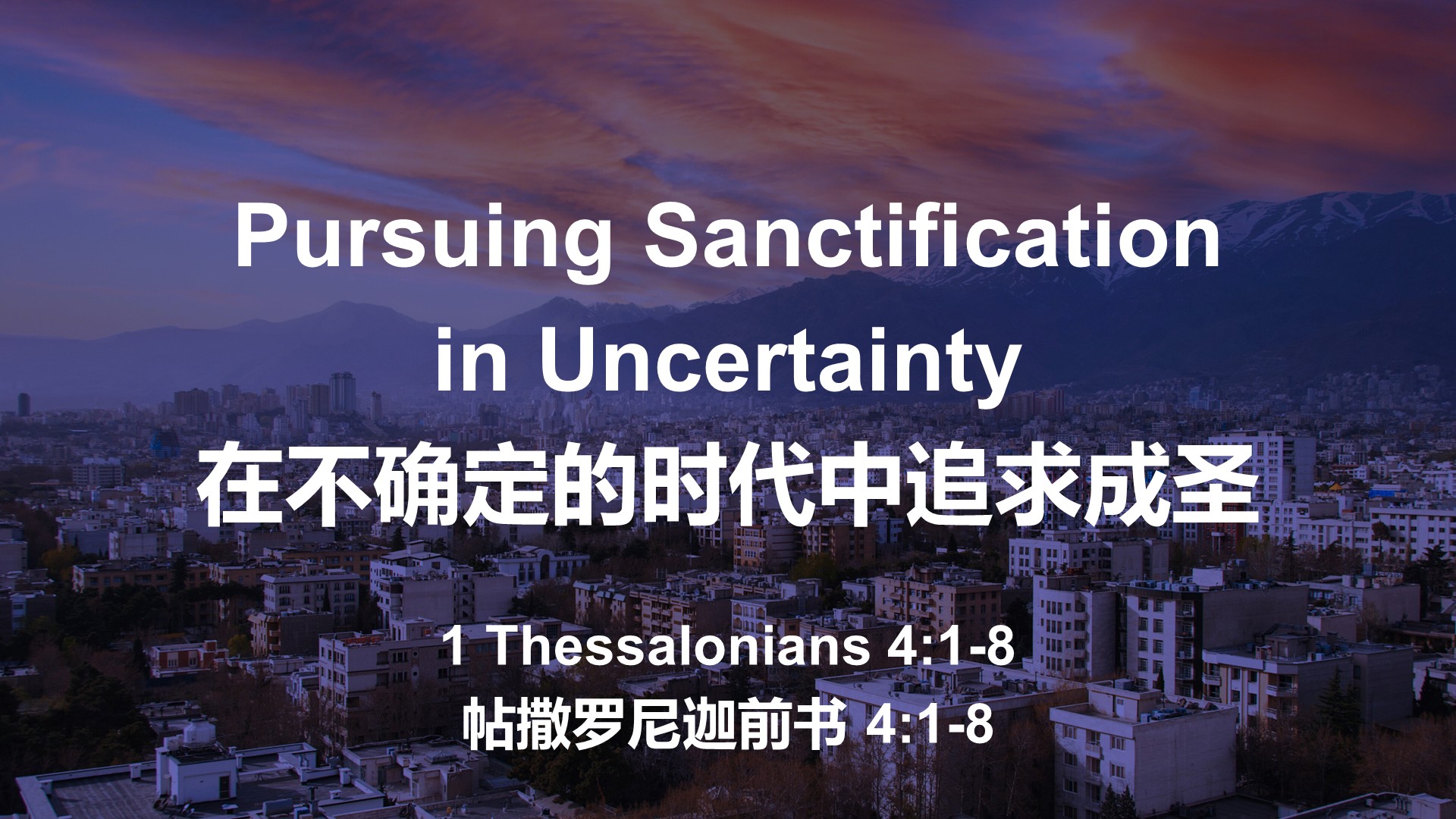 Pursuing Sanctification in Uncertainty
在不确定的时代中追求成圣

1 Thessalonians 4:1-8
帖撒罗尼迦前书 4:1-8